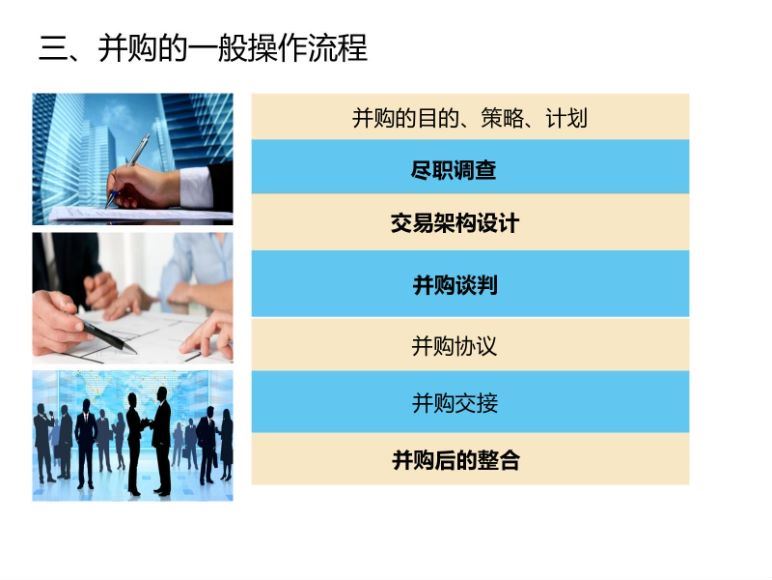 三、并购的一般操作流程

并购的目的、策略、计划

尽职调查

交易架构设计

并购谈判

并购协议

并购交接

并购后的整合